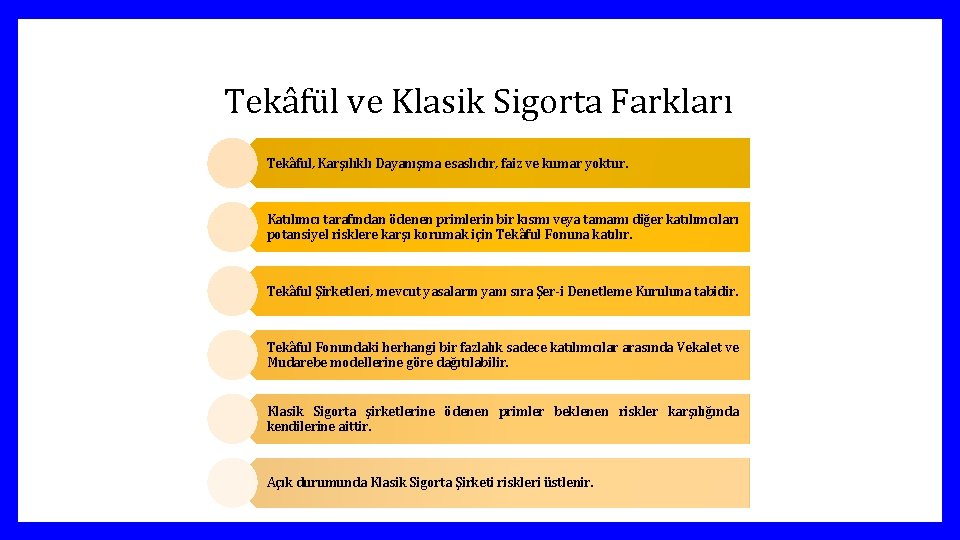 Tekâfül ve Klasik Sigorta Farkları

Tekâful, Karşılıklı Dayanışma esaslıdır, faiz ve kumar yoktur.

Katılımcı tarafından ödenen primlerin bir kısmı veya tamamı diğer katılımcıları potansiyel risklere karşı korumak için Tekâful Fonuna katılır.

Tekâful Şirketleri, mevcut yasaların yanı sıra Şer-i Denetleme Kuruluna tabidir.

Tekâful Fonundaki herhangi bir fazlalık sadece katılımcılar arasında Vekalet ve Mudarebe modellerine göre dağıtılabilir.

Klasik Sigorta şirketlerine ödenen primler beklenen riskler karşılığında kendilerine aittir.

Açık durumunda Klasik Sigorta Şirketi riskleri üstlenir.